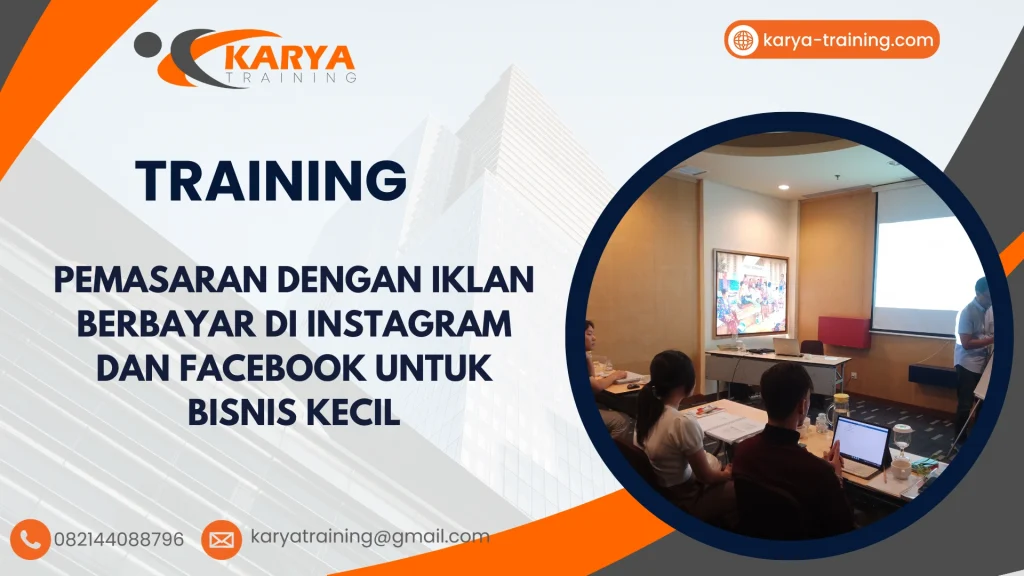 KARYA
TRAINING

karya-training.com

TRAINING

PEMASARAN DENGAN IKLAN BERBAYAR DI INSTAGRAM DAN FACEBOOK UNTUK BISNIS KECIL

082144088796

karyatraining@gmail.com